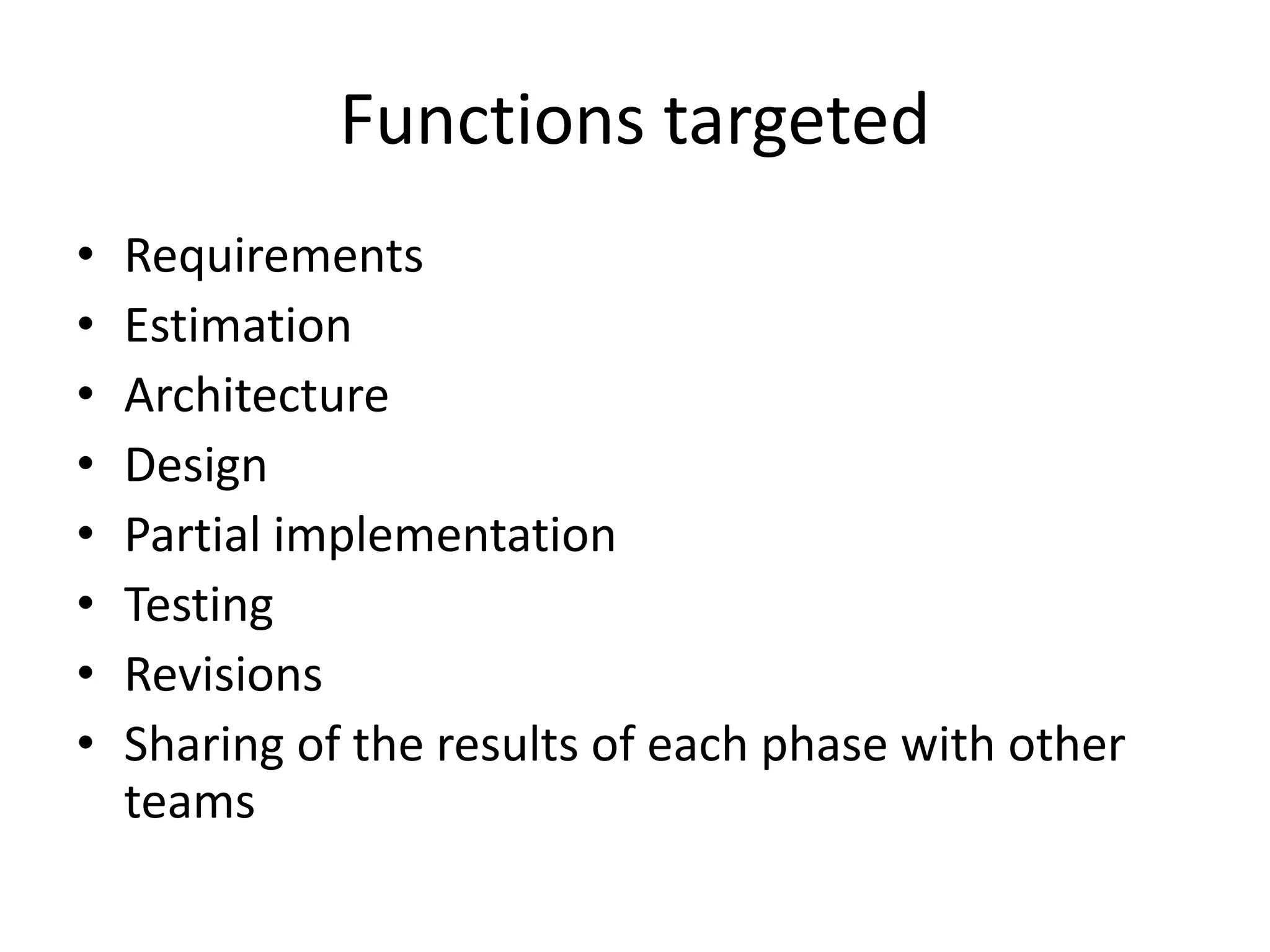 Functions targeted

• Requirements
• Estimation
• Architecture
• Design
• Partial implementation
• Testing
• Revisions
• Sharing of the results of each phase with other teams